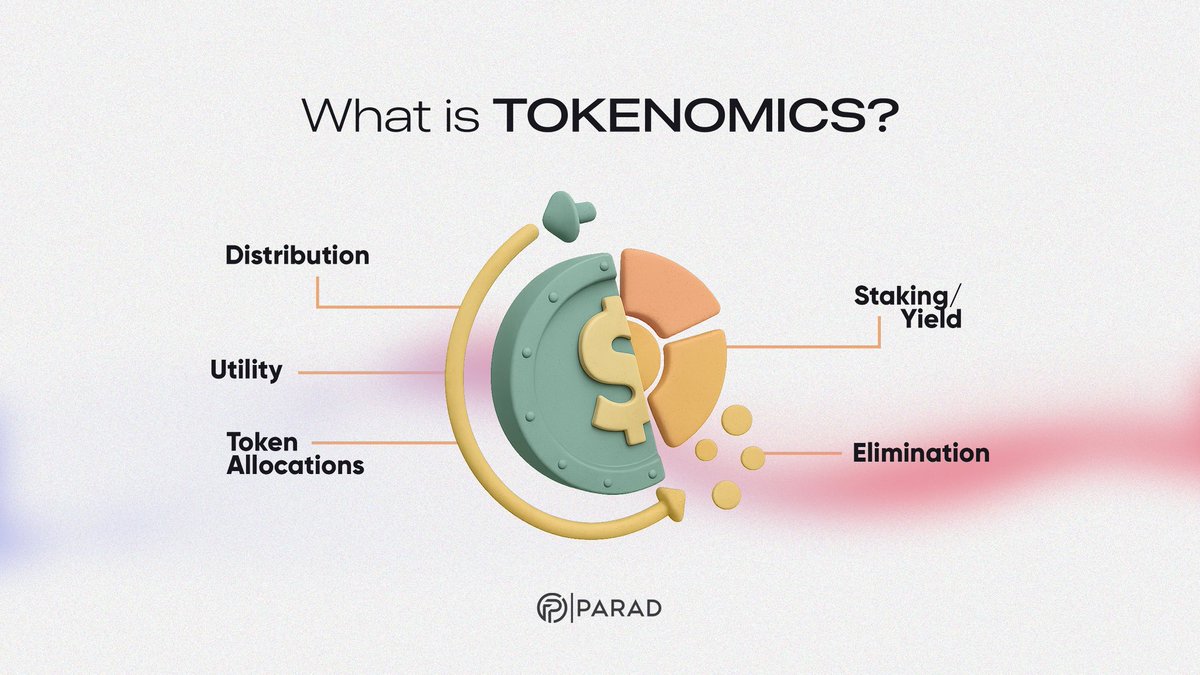 What is TOKENOMICS?

Distribution

Utility

Token Allocations

Staking/ Yield

Elimination

$

PARAD